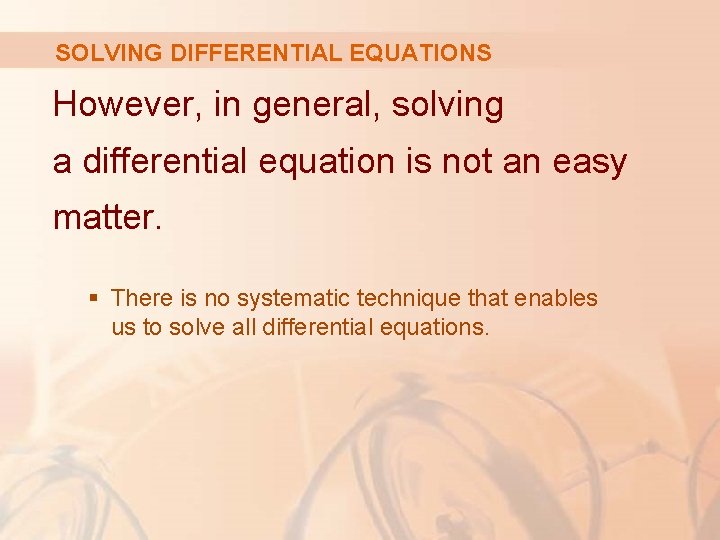 SOLVING DIFFERENTIAL EQUATIONS

However, in general, solving a differential equation is not an easy matter.

▪ There is no systematic technique that enables us to solve all differential equations.